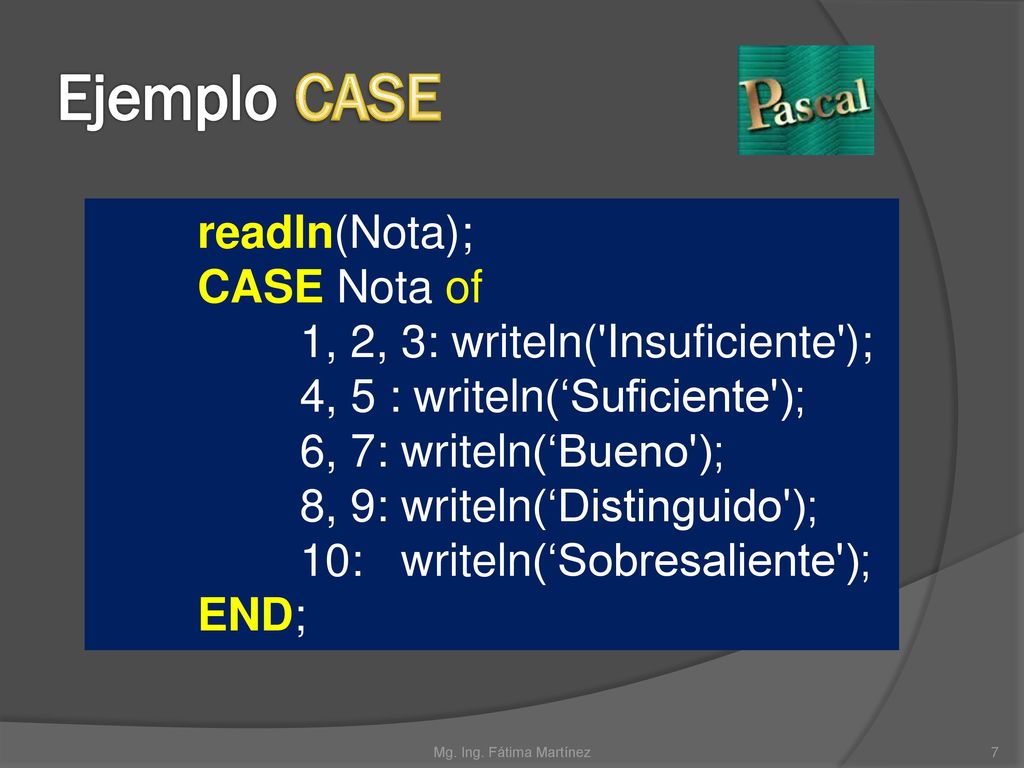 Ejemplo CASE

Pascal

readln(Nota);
CASE Nota of
1, 2, 3: writeln('Insuficiente');
4, 5 : writeln(‘Suficiente');
6, 7: writeln(‘Bueno');
8, 9: writeln(‘Distinguido');
10: writeln(‘Sobresaliente');
END;

Mg. Ing. Fátima Martínez

7